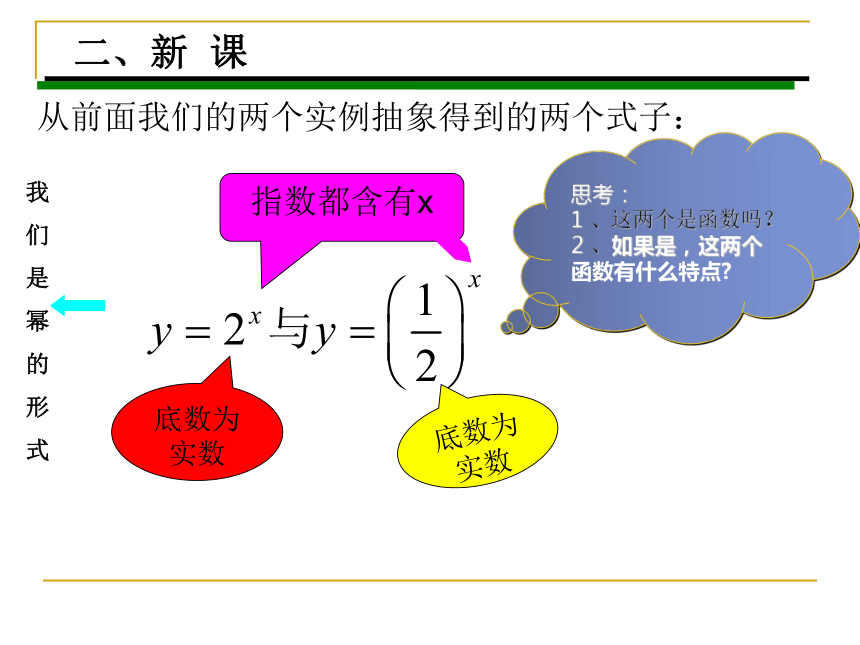 二、新 课

从前面我们的两个实例抽象得到的两个式子：

我们是幂的形式

指数都含有x

思考：
1、这两个是函数吗？
2、如果是，这两个函数有什么特点?

$y=2^x$ 与 $y=\left(\frac{1}{2}\right)^x$

底数为实数

底数为实数